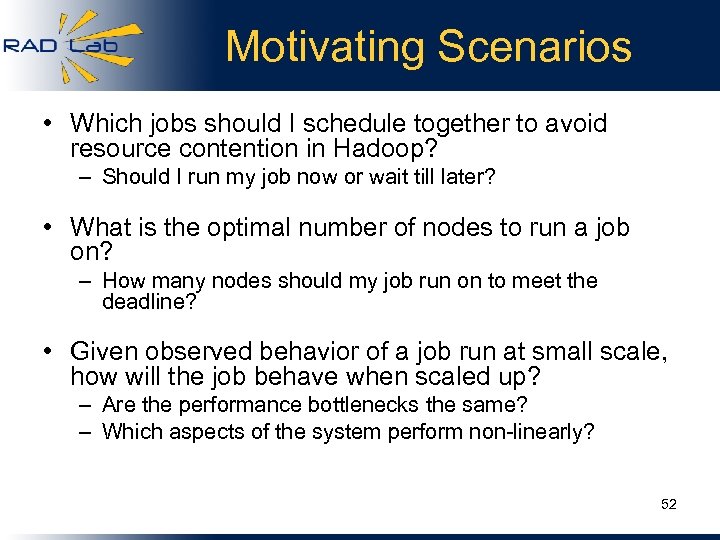 RAD Lab

Motivating Scenarios

• Which jobs should I schedule together to avoid resource contention in Hadoop?
– Should I run my job now or wait till later?

• What is the optimal number of nodes to run a job on?
– How many nodes should my job run on to meet the deadline?

• Given observed behavior of a job run at small scale, how will the job behave when scaled up?
– Are the performance bottlenecks the same?
– Which aspects of the system perform non-linearly?

52